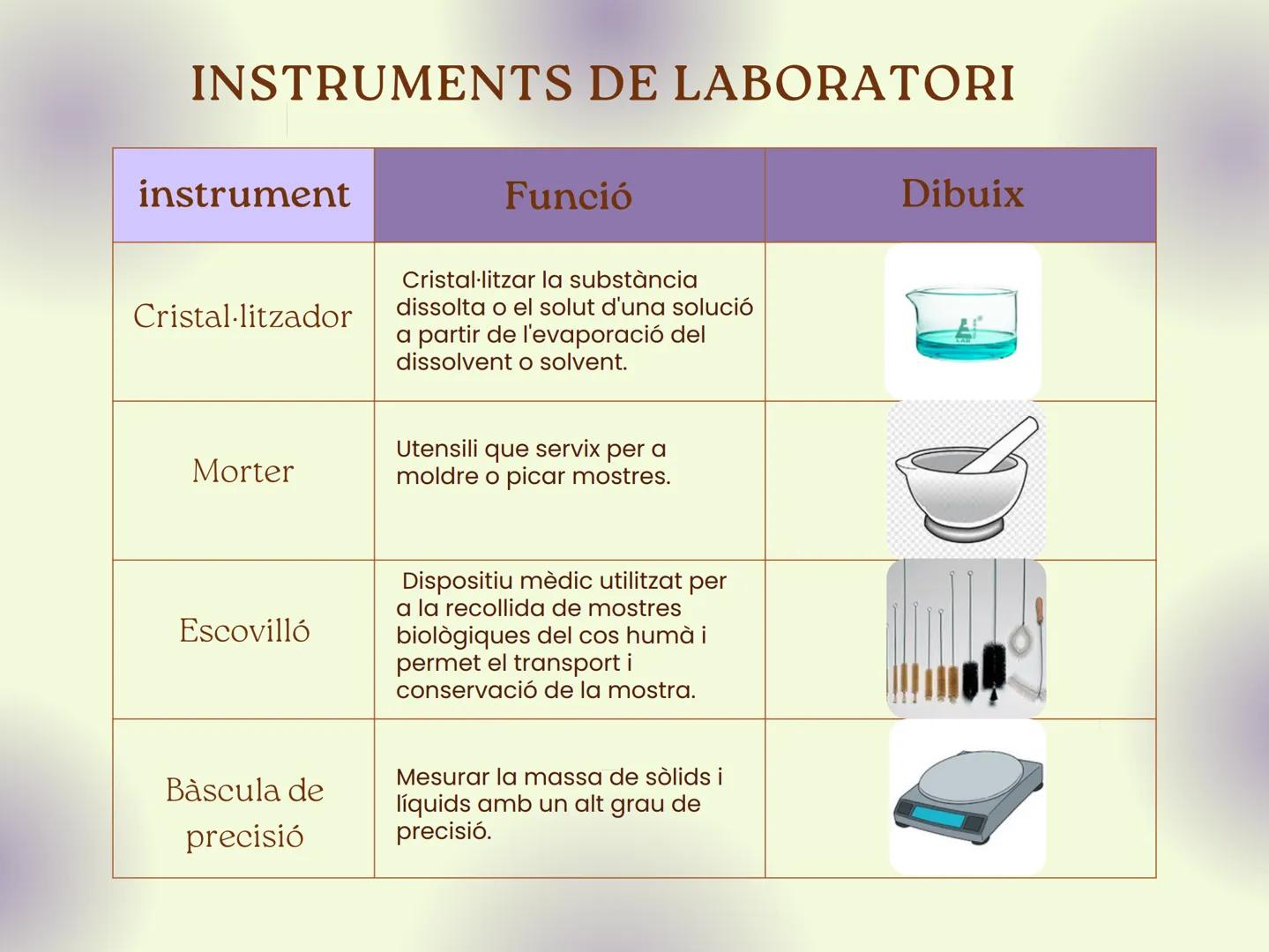 INSTRUMENTS DE LABORATORI

| instrument | Funció | Dibuix |
|---|---|---|
| Cristal·litzador | Cristal·litzar la substància dissolta o el solut d'una solució a partir de l'evaporació del dissolvent o solvent. | LAB |
| Morter | Utensili que servix per a moldre o picar mostres. | |
| Escovilló | Dispositiu mèdic utilitzat per a la recollida de mostres biològiques del cos humà i permet el transport i conservació de la mostra. | |
| Bàscula de precisió | Mesurar la massa de sòlids i líquids amb un alt grau de precisió. | |